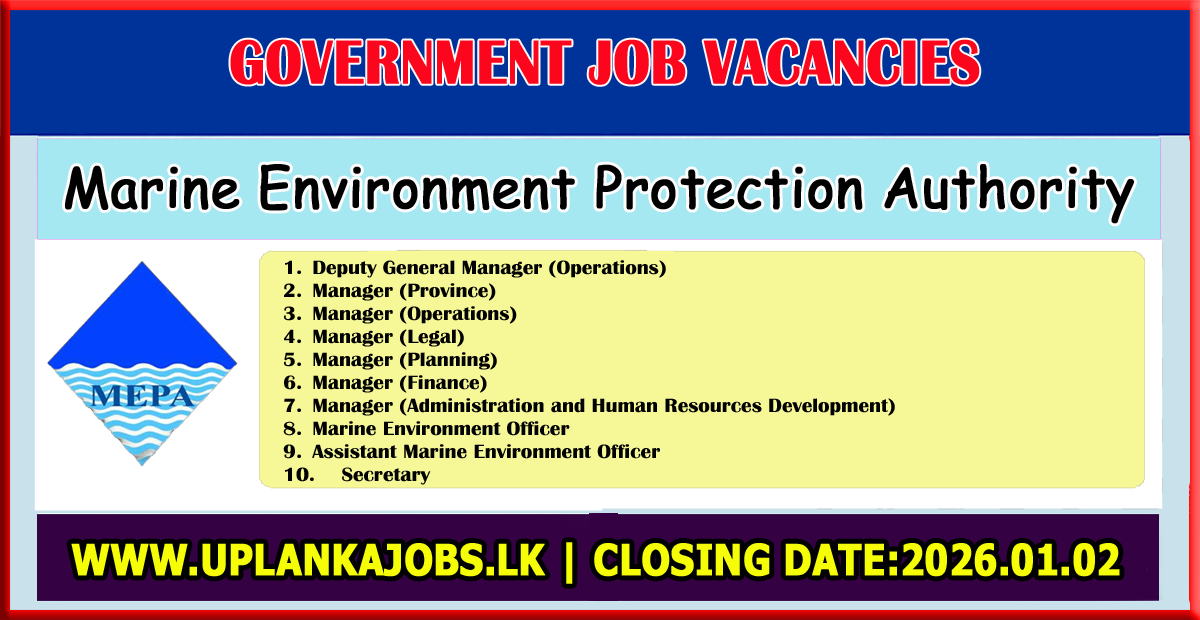 GOVERNMENT JOB VACANCIES

Marine Environment Protection Authority

MEPA

1. Deputy General Manager (Operations)
2. Manager (Province)
3. Manager (Operations)
4. Manager (Legal)
5. Manager (Planning)
6. Manager (Finance)
7. Manager (Administration and Human Resources Development)
8. Marine Environment Officer
9. Assistant Marine Environment Officer
10. Secretary

WWW.UPLANKAJOBS.LK | CLOSING DATE:2026.01.02